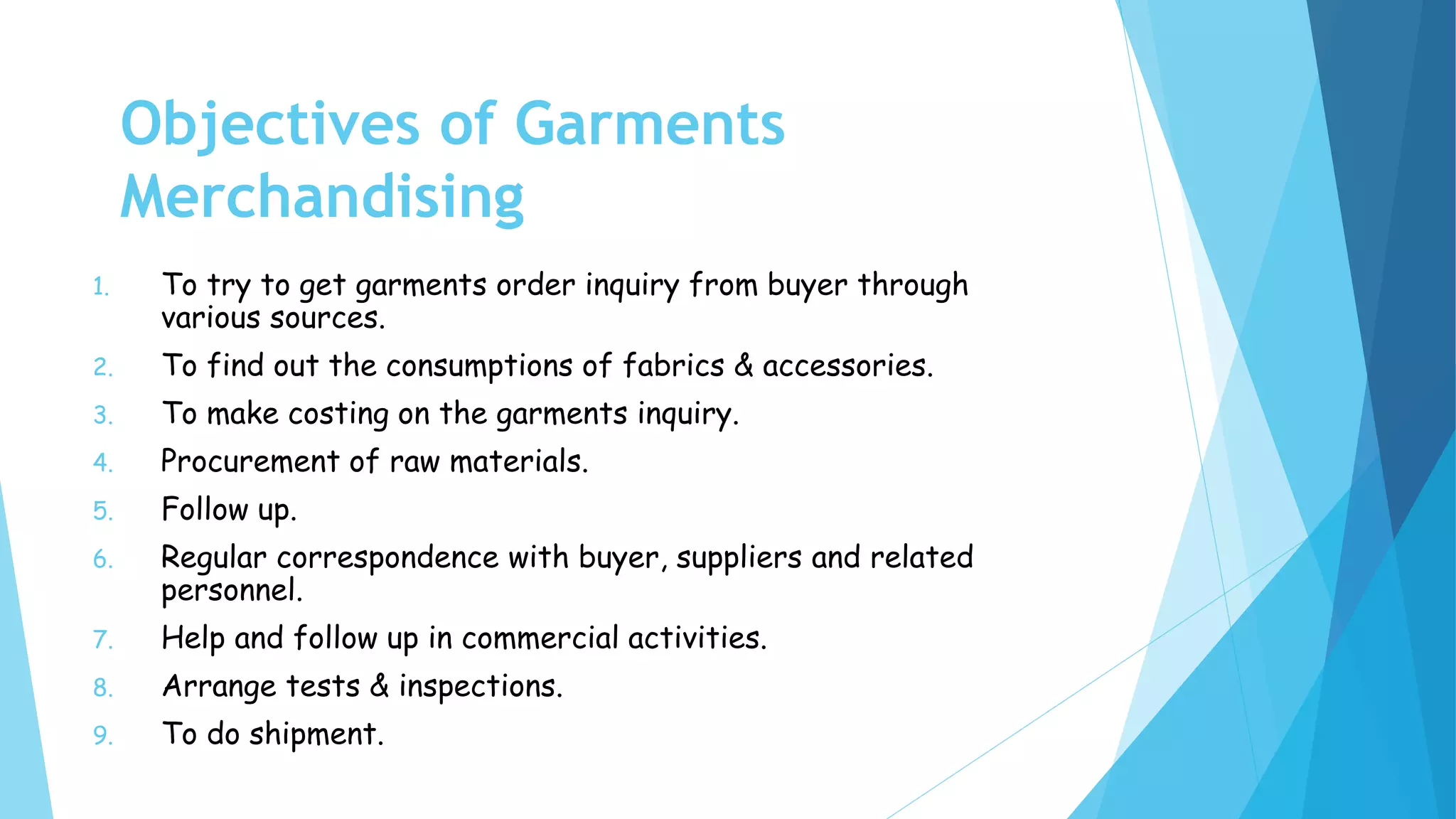 Objectives of Garments Merchandising

1. To try to get garments order inquiry from buyer through various sources.
2. To find out the consumptions of fabrics & accessories.
3. To make costing on the garments inquiry.
4. Procurement of raw materials.
5. Follow up.
6. Regular correspondence with buyer, suppliers and related personnel.
7. Help and follow up in commercial activities.
8. Arrange tests & inspections.
9. To do shipment.